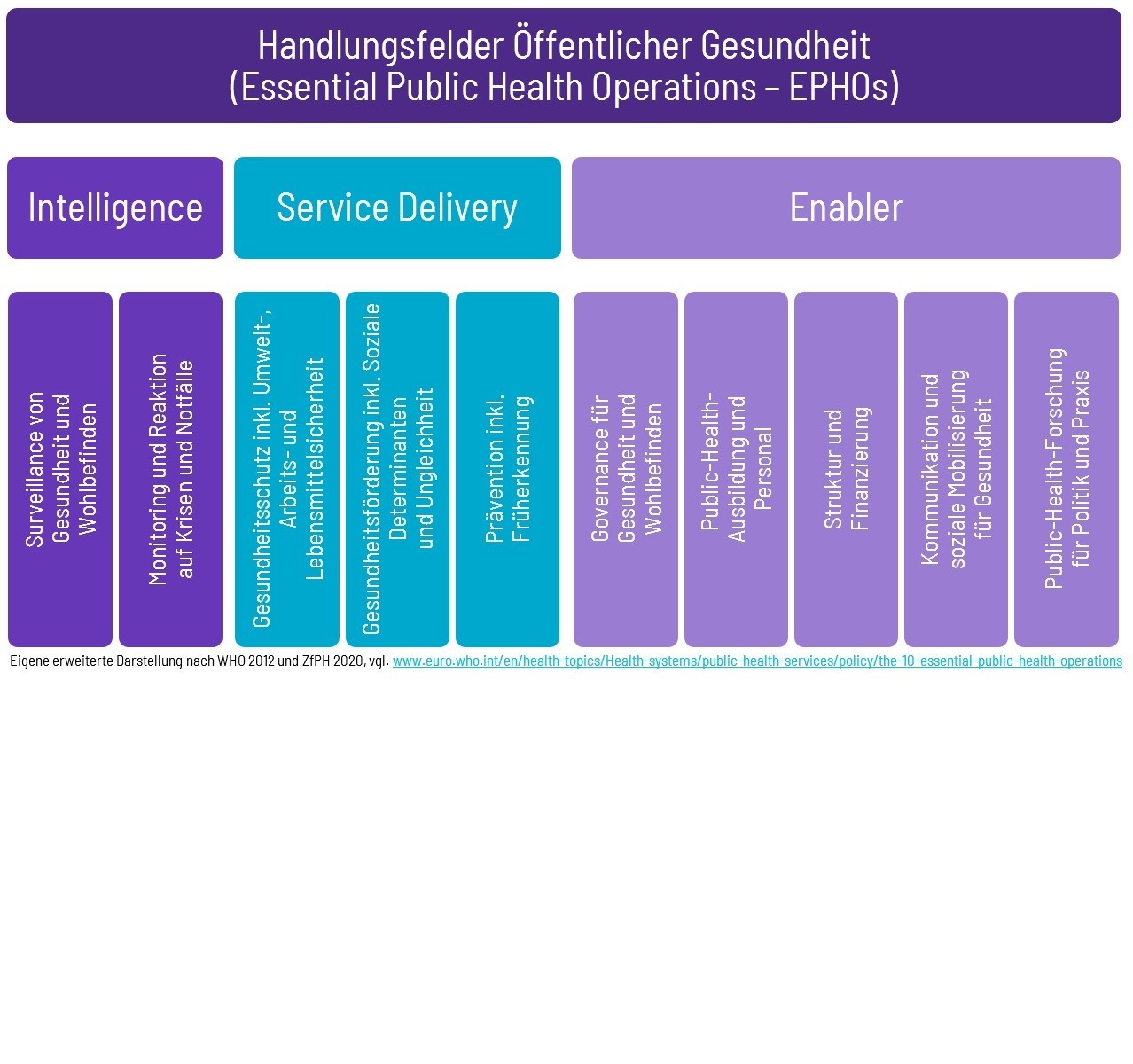 Handlungsfelder Öffentlicher Gesundheit
(Essential Public Health Operations – EPHOs)

Intelligence

Service Delivery

Enabler

Surveillance von Gesundheit und Wohlbefinden

Monitoring und Reaktion auf Krisen und Notfälle

Gesundheitsschutz inkl. Umwelt-, Arbeits- und Lebensmittelsicherheit

Gesundheitsförderung inkl. Soziale Determinanten und Ungleichheit

Prävention inkl. Früherkennung

Governance für Gesundheit und Wohlbefinden

Public-Health-Ausbildung und Personal

Struktur und Finanzierung

Kommunikation und soziale Mobilisierung für Gesundheit

Public-Health-Forschung für Politik und Praxis

Eigene erweiterte Darstellung nach WHO 2012 und ZfPH 2020, vgl. www.euro.who.int/en/health-topics/Health-systems/public-health-services/policy/the-10-essential-public-health-operations